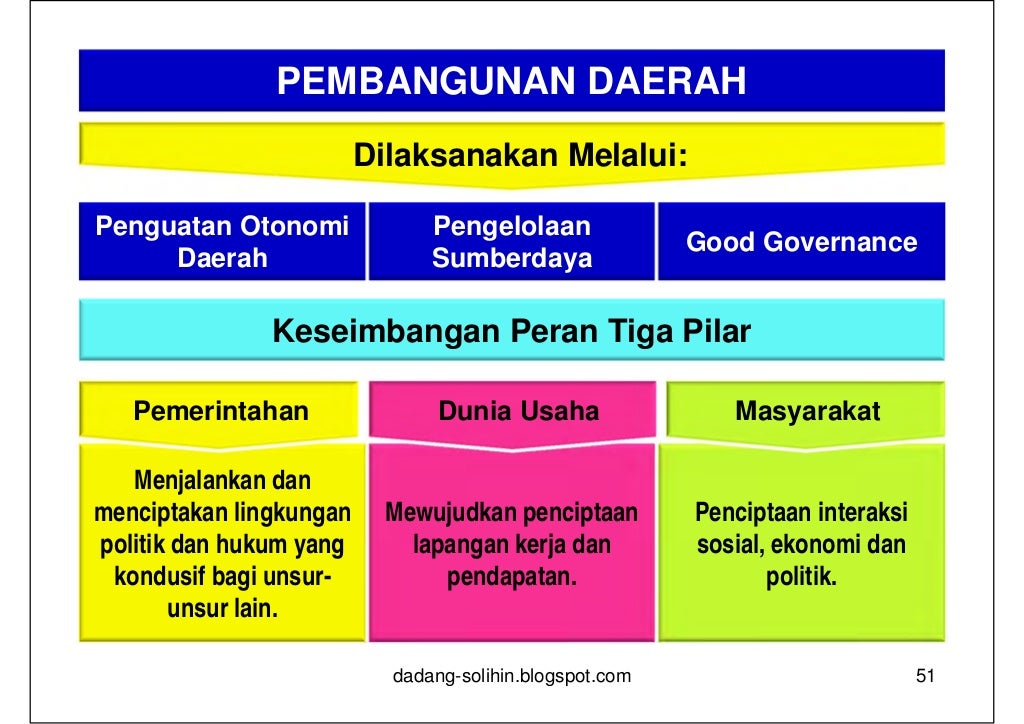 PEMBANGUNAN DAERAH

Dilaksanakan Melalui:

Penguatan Otonomi Daerah

Pengelolaan Sumberdaya

Good Governance

Keseimbangan Peran Tiga Pilar

Pemerintahan

Menjalankan dan menciptakan lingkungan politik dan hukum yang kondusif bagi unsur-unsur lain.

Dunia Usaha

Mewujudkan penciptaan lapangan kerja dan pendapatan.

Masyarakat

Penciptaan interaksi sosial, ekonomi dan politik.

dadang-solihin.blogspot.com

51